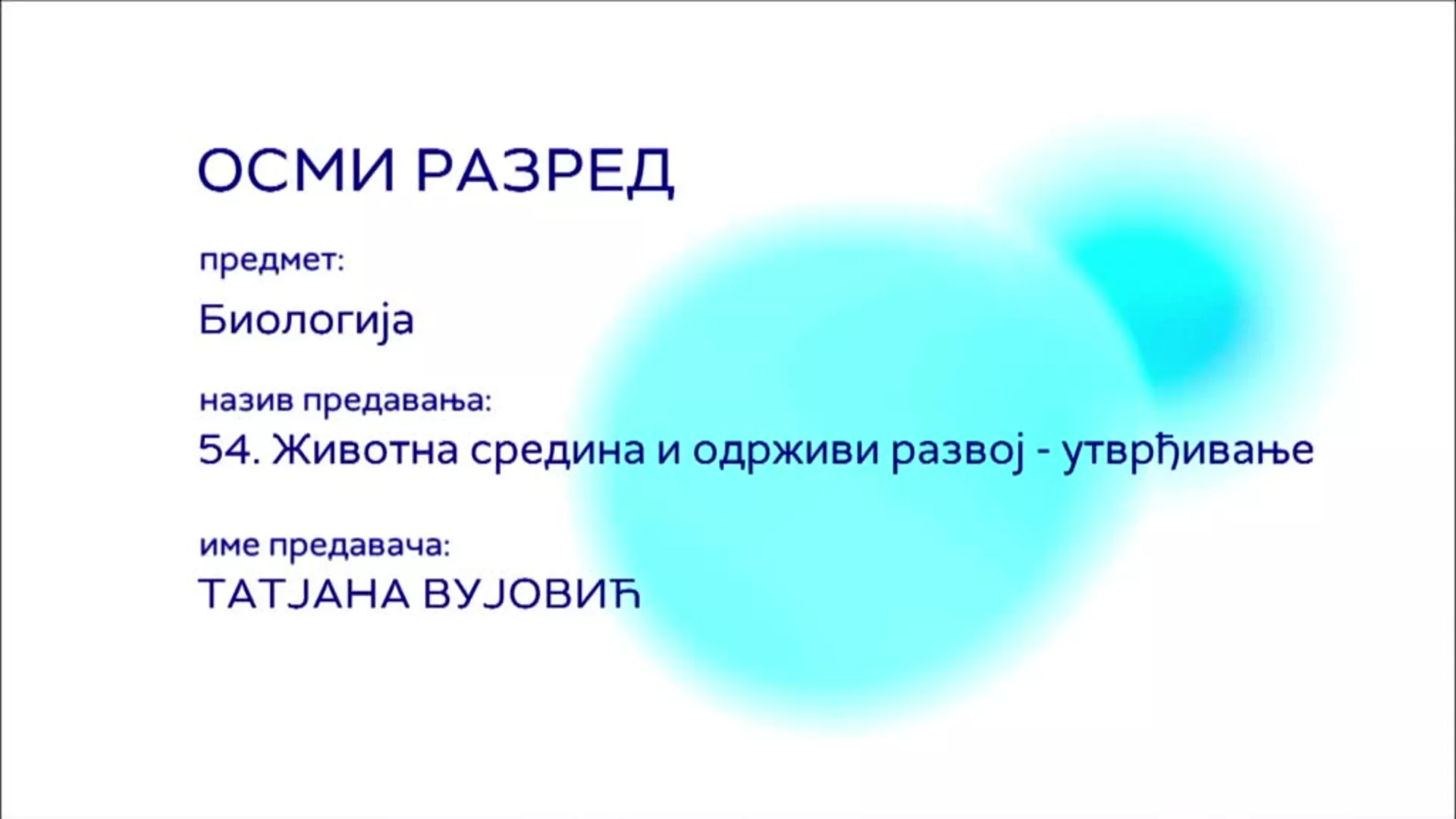 ОСМИ РАЗРЕД

предмет:

Биологија

назив предавања:

54. Животна средина и одрживи развој - утврђивање

име предавача:

ТАТЈАНА ВУЈОВИЋ